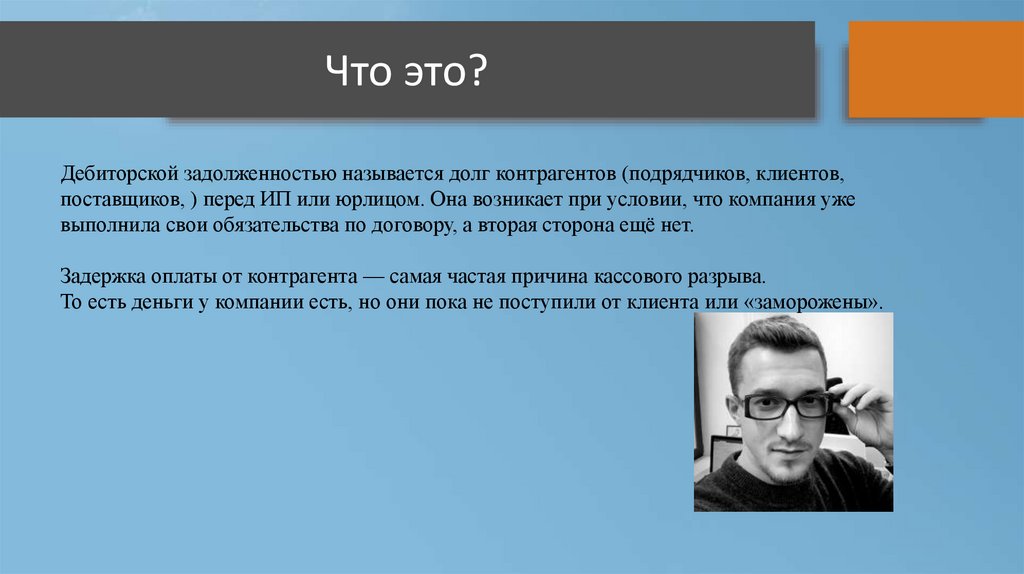 Что это?

Дебиторской задолженностью называется долг контрагентов (подрядчиков, клиентов, поставщиков, ) перед ИП или юрлицом. Она возникает при условии, что компания уже выполнила свои обязательства по договору, а вторая сторона ещё нет.

Задержка оплаты от контрагента — самая частая причина кассового разрыва.
То есть деньги у компании есть, но они пока не поступили от клиента или «заморожены».